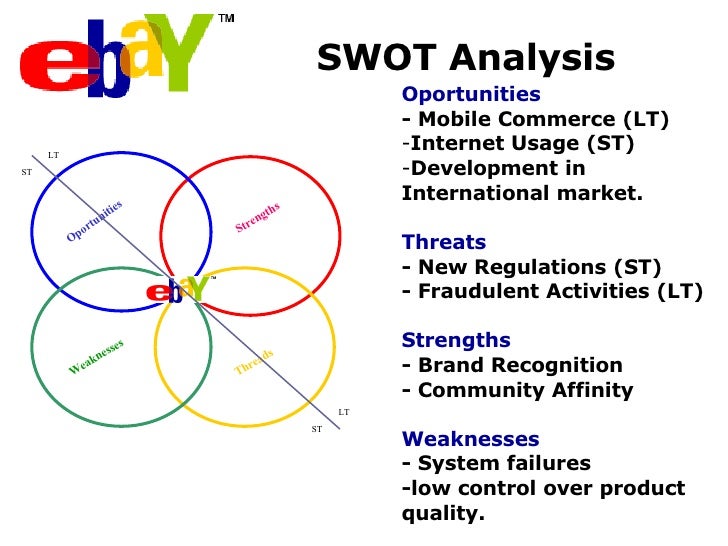 ebaY™

SWOT Analysis

LT
ST
Oportunities
Strengths
ebaY™
Weaknesses
Threads
LT
ST

Oportunities
- Mobile Commerce (LT)
-Internet Usage (ST)
-Development in International market.

Threats
- New Regulations (ST)
- Fraudulent Activities (LT)

Strengths
- Brand Recognition
- Community Affinity

Weaknesses
- System failures
-low control over product quality.